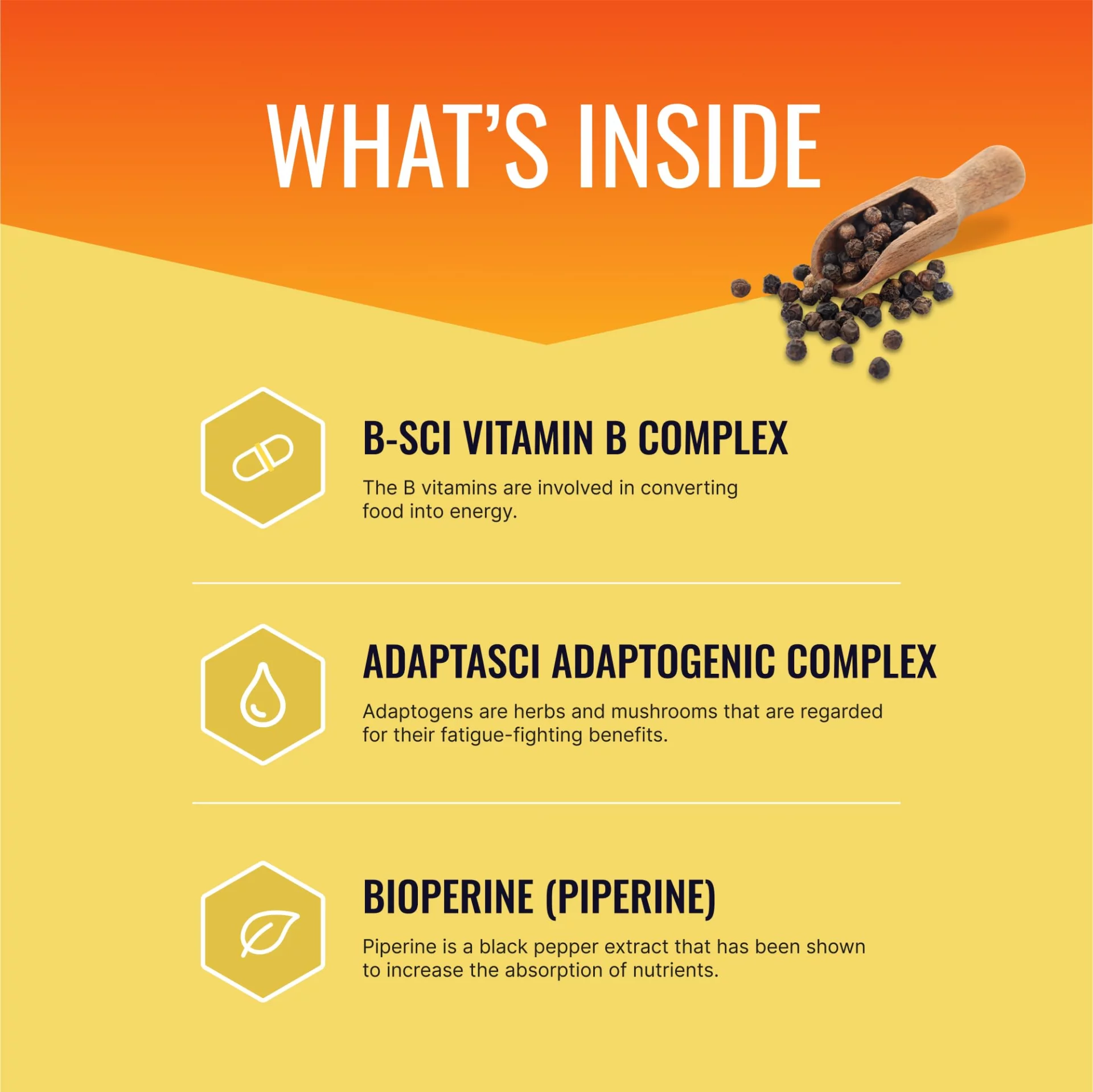 WHAT'S INSIDE

B-SCI VITAMIN B COMPLEX

The B vitamins are involved in converting food into energy.

ADAPTASCI ADAPTOGENIC COMPLEX

Adaptogens are herbs and mushrooms that are regarded for their fatigue-fighting benefits.

BIOPERINE (PIPERINE)

Piperine is a black pepper extract that has been shown to increase the absorption of nutrients.